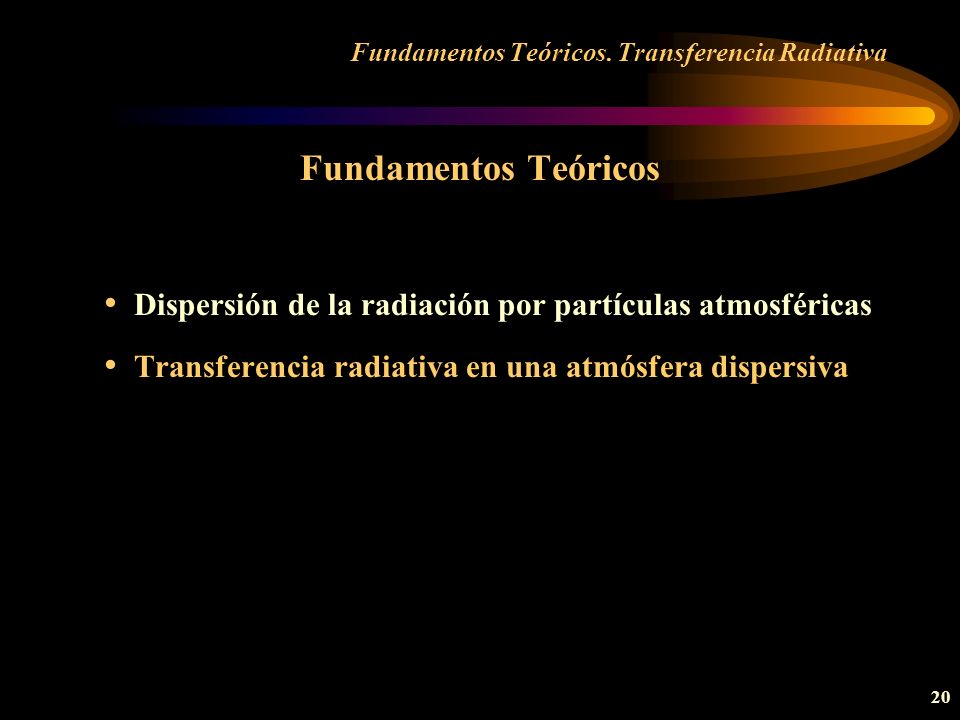 Fundamentos Teóricos. Transferencia Radiativa

Fundamentos Teóricos

• Dispersión de la radiación por partículas atmosféricas
• Transferencia radiativa en una atmósfera dispersiva

20